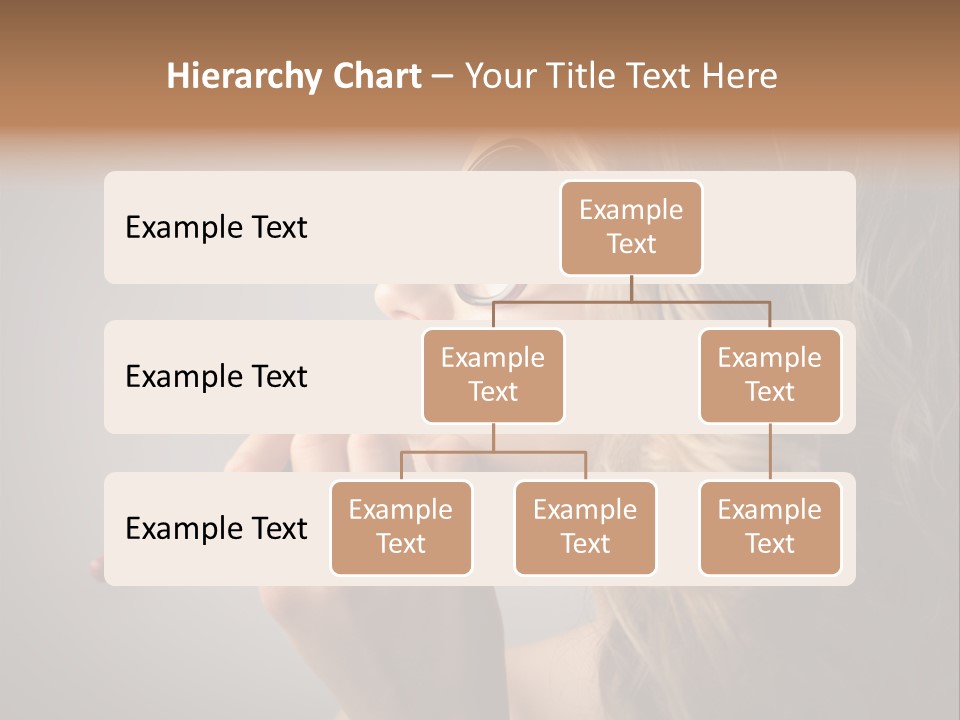 Hierarchy Chart – Your Title Text Here

Example Text

Example Text

Example Text

Example Text

Example Text

Example Text

Example Text

Example Text

Example Text